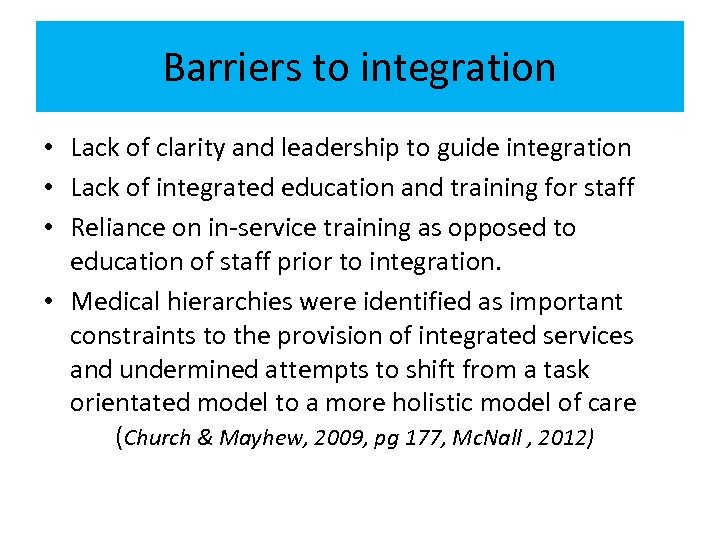 Barriers to integration

• Lack of clarity and leadership to guide integration
• Lack of integrated education and training for staff
• Reliance on in-service training as opposed to education of staff prior to integration.
• Medical hierarchies were identified as important constraints to the provision of integrated services and undermined attempts to shift from a task orientated model to a more holistic model of care

(Church & Mayhew, 2009, pg 177, McNall , 2012)